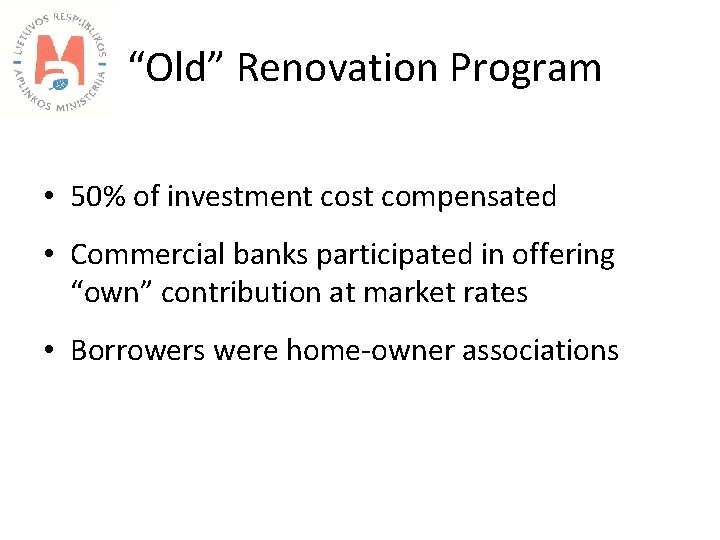 LIETUVOS RESPUBLIKOS APLINKOS MINISTERIJA

“Old” Renovation Program

• 50% of investment cost compensated

• Commercial banks participated in offering “own” contribution at market rates

• Borrowers were home-owner associations